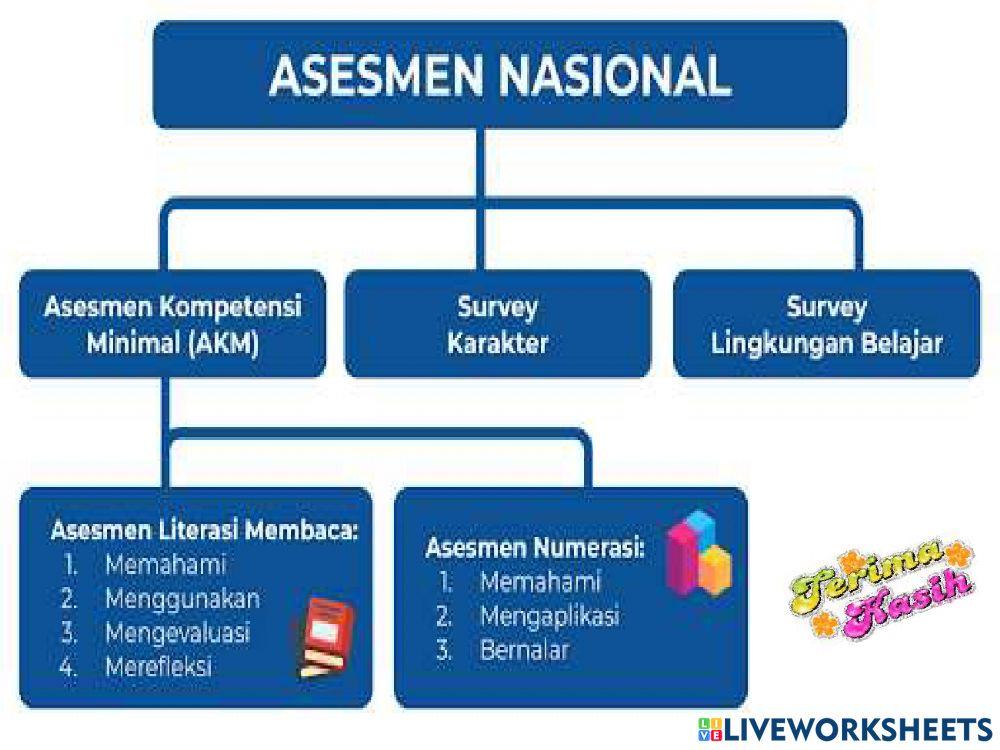 ASESMEN NASIONAL

Asesmen Kompetensi Minimal (AKM)

Survey Karakter

Survey Lingkungan Belajar

Asesmen Literasi Membaca:
1. Memahami
2. Menggunakan
3. Mengevaluasi
4. Merefleksi

Asesmen Numerasi:
1. Memahami
2. Mengaplikasi
3. Bernalar

Terima Kasih

LIVEWORKSHEETS